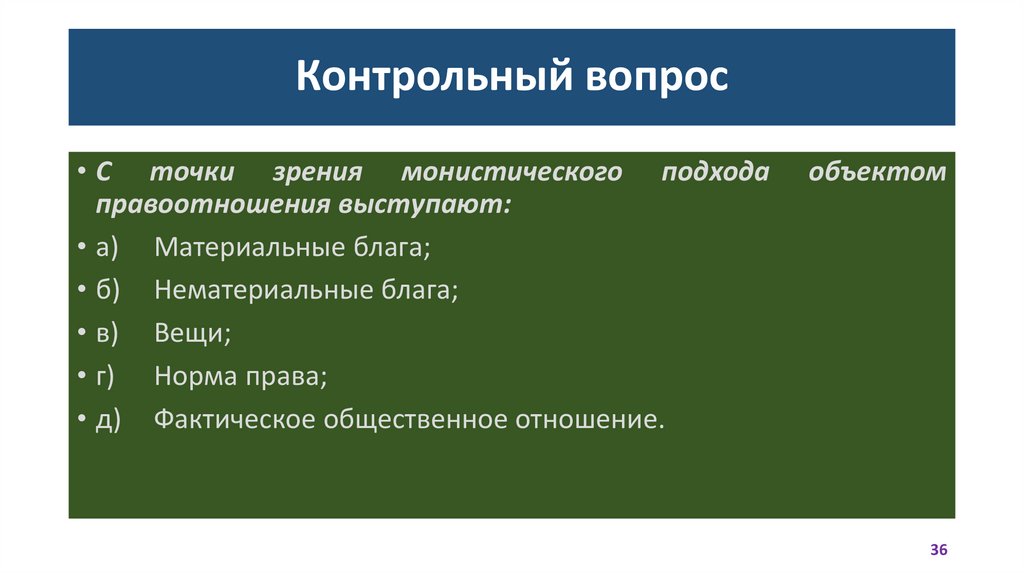 Контрольный вопрос

• С точки зрения монистического подхода объектом правоотношения выступают:

• а) Материальные блага;

• б) Нематериальные блага;

• в) Вещи;

• г) Норма права;

• д) Фактическое общественное отношение.

36